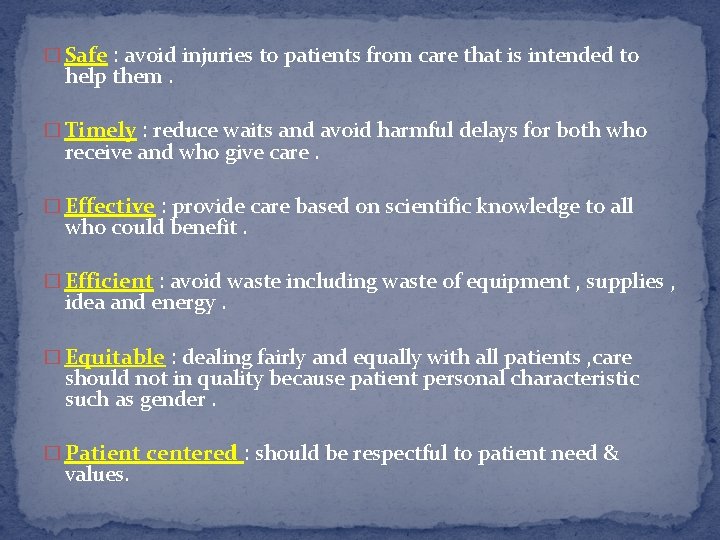 □ Safe : avoid injuries to patients from care that is intended to help them .

□ Timely : reduce waits and avoid harmful delays for both who receive and who give care .

□ Effective : provide care based on scientific knowledge to all who could benefit .

□ Efficient : avoid waste including waste of equipment , supplies , idea and energy .

□ Equitable : dealing fairly and equally with all patients ,care should not in quality because patient personal characteristic such as gender .

□ Patient centered : should be respectful to patient need & values.